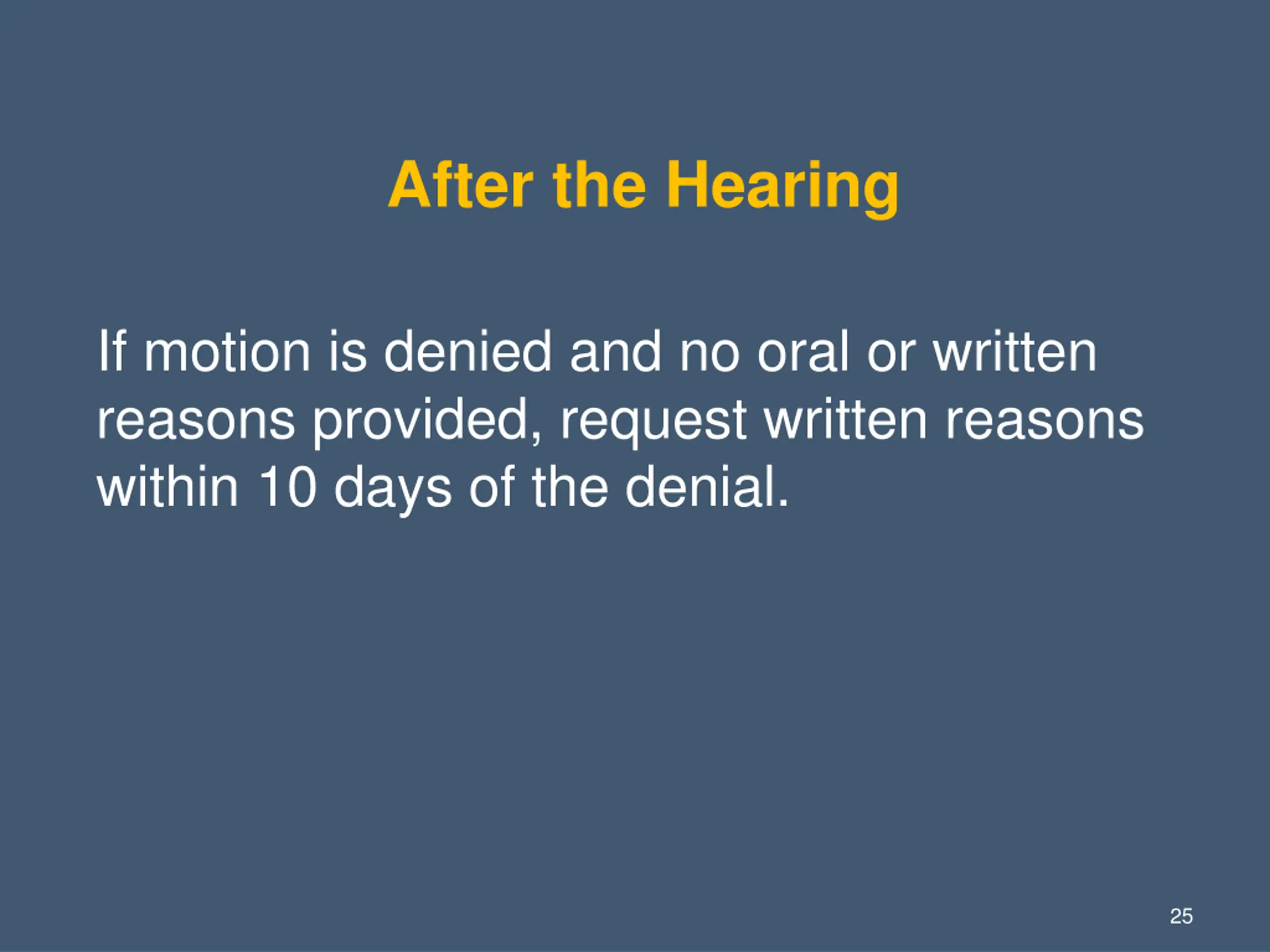 After the Hearing

If motion is denied and no oral or written reasons provided, request written reasons within 10 days of the denial.

25